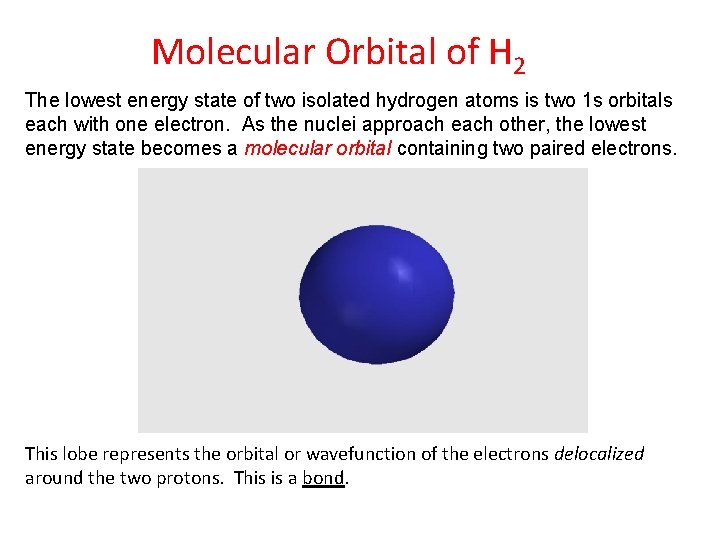 Molecular Orbital of $H_2$

The lowest energy state of two isolated hydrogen atoms is two 1s orbitals each with one electron. As the nuclei approach each other, the lowest energy state becomes a molecular orbital containing two paired electrons.

This lobe represents the orbital or wavefunction of the electrons delocalized around the two protons. This is a bond.